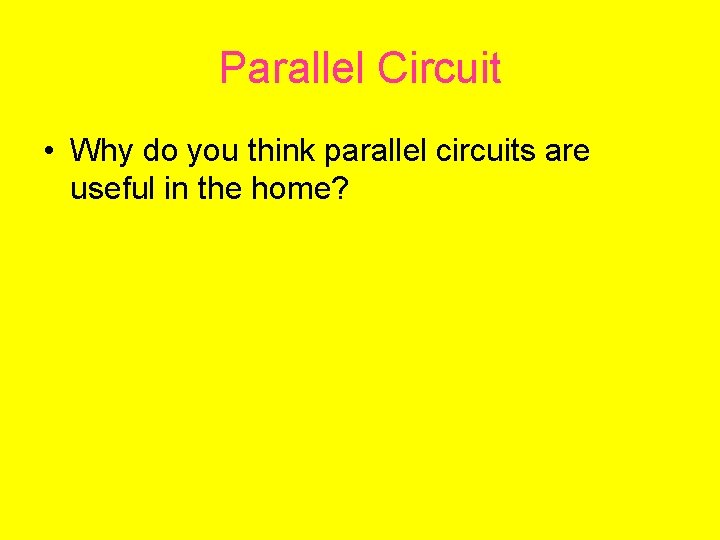 Parallel Circuit

• Why do you think parallel circuits are useful in the home?